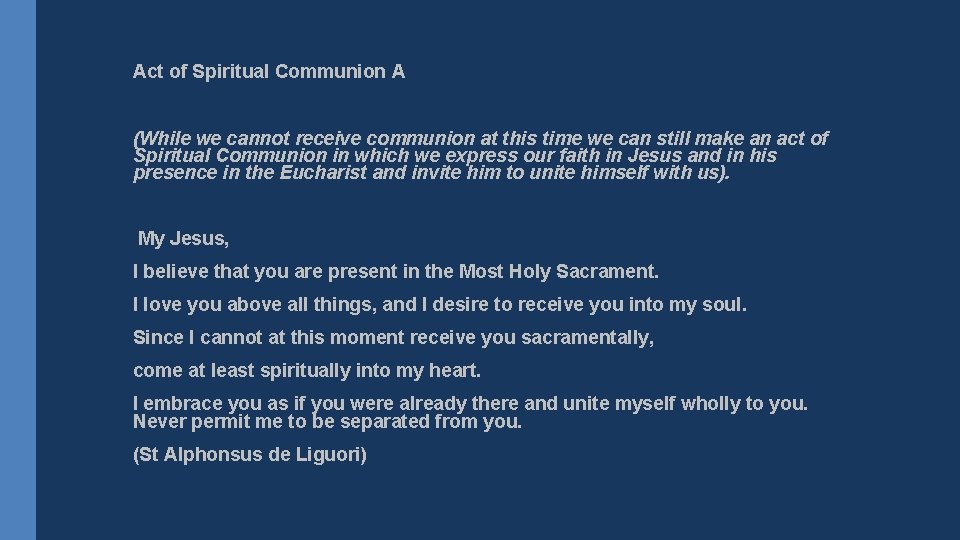 Act of Spiritual Communion A

(While we cannot receive communion at this time we can still make an act of Spiritual Communion in which we express our faith in Jesus and in his presence in the Eucharist and invite him to unite himself with us).

My Jesus,

I believe that you are present in the Most Holy Sacrament.

I love you above all things, and I desire to receive you into my soul.

Since I cannot at this moment receive you sacramentally,

come at least spiritually into my heart.

I embrace you as if you were already there and unite myself wholly to you. Never permit me to be separated from you.

(St Alphonsus de Liguori)